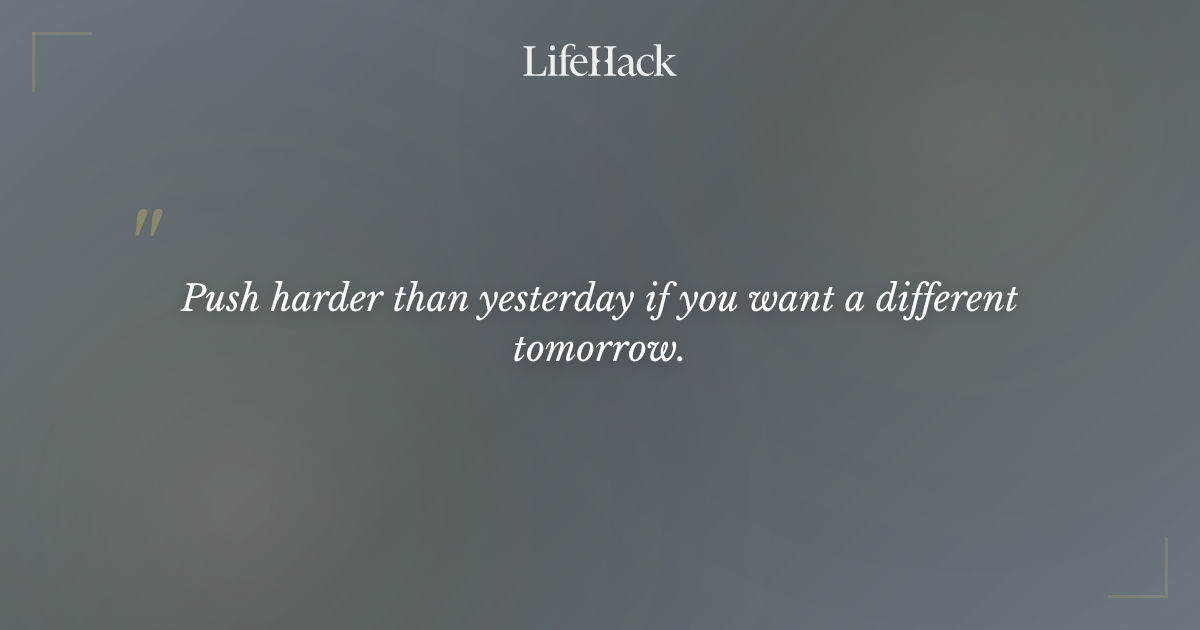 LifeHack

"

Push harder than yesterday if you want a different tomorrow.